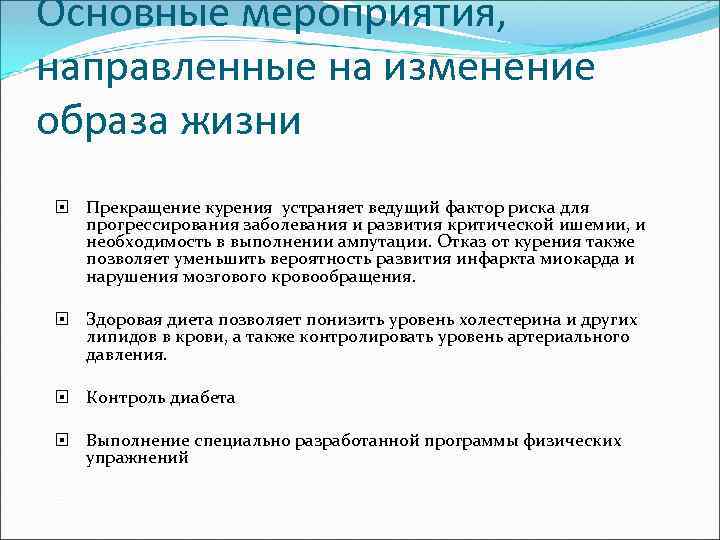 Основные мероприятия, направленные на изменение образа жизни

Прекращение курения устраняет ведущий фактор риска для прогрессирования заболевания и развития критической ишемии, и необходимость в выполнении ампутации. Отказ от курения также позволяет уменьшить вероятность развития инфаркта миокарда и нарушения мозгового кровообращения.

Здоровая диета позволяет понизить уровень холестерина и других липидов в крови, а также контролировать уровень артериального давления.

Контроль диабета

Выполнение специально разработанной программы физических упражнений